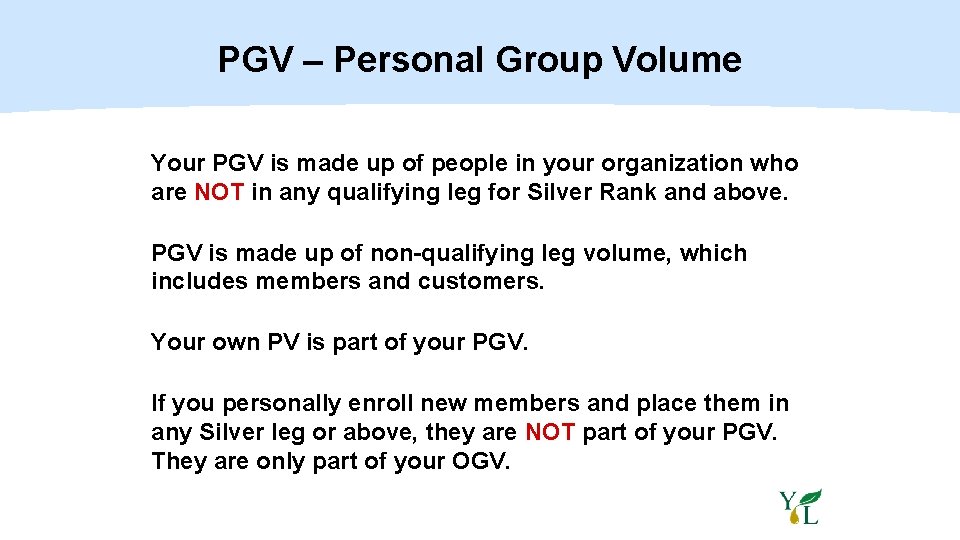 PGV – Personal Group Volume

Your PGV is made up of people in your organization who are NOT in any qualifying leg for Silver Rank and above.

PGV is made up of non-qualifying leg volume, which includes members and customers.

Your own PV is part of your PGV.

If you personally enroll new members and place them in any Silver leg or above, they are NOT part of your PGV. They are only part of your OGV.

YL